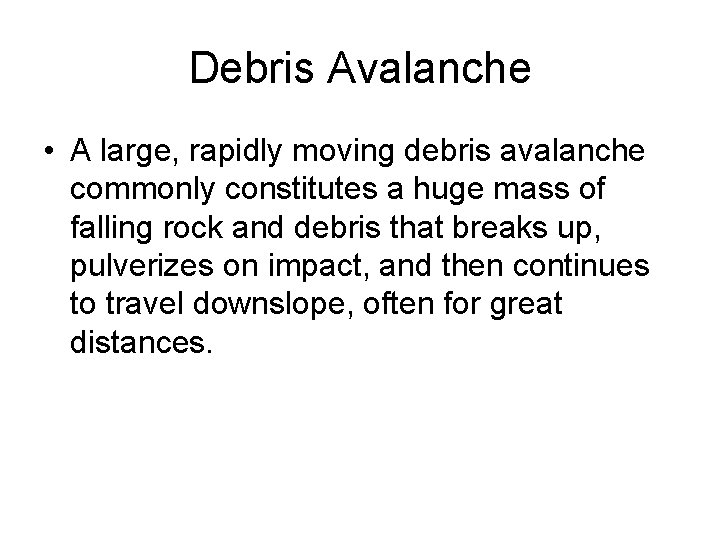 Debris Avalanche

• A large, rapidly moving debris avalanche commonly constitutes a huge mass of falling rock and debris that breaks up, pulverizes on impact, and then continues to travel downslope, often for great distances.